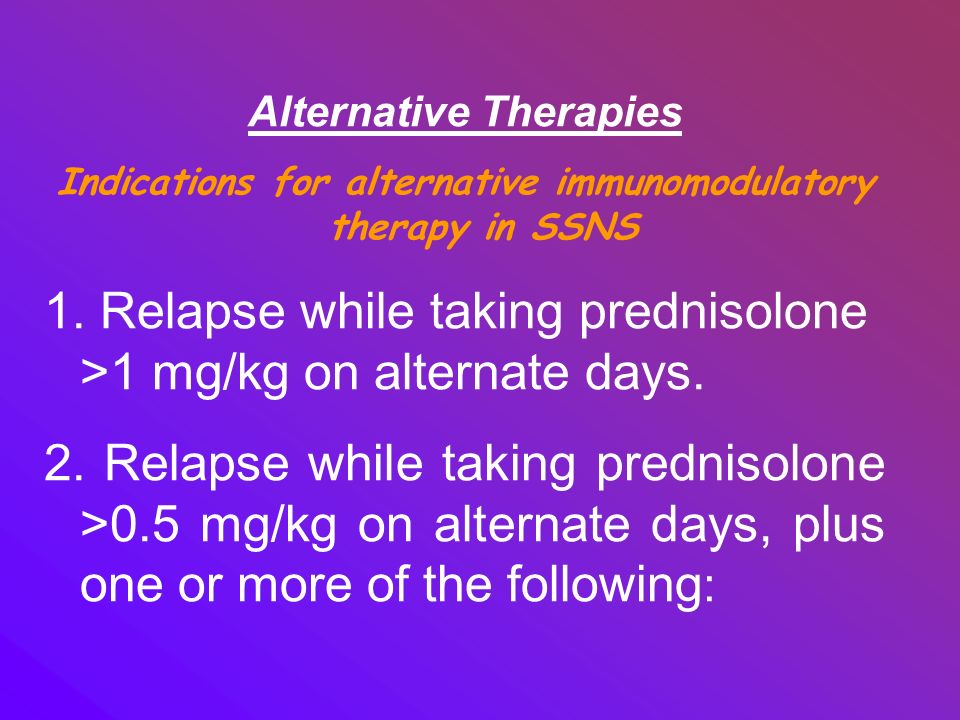 Alternative Therapies

Indications for alternative immunomodulatory therapy in SSNS

1. Relapse while taking prednisolone >1 mg/kg on alternate days.

2. Relapse while taking prednisolone >0.5 mg/kg on alternate days, plus one or more of the following: